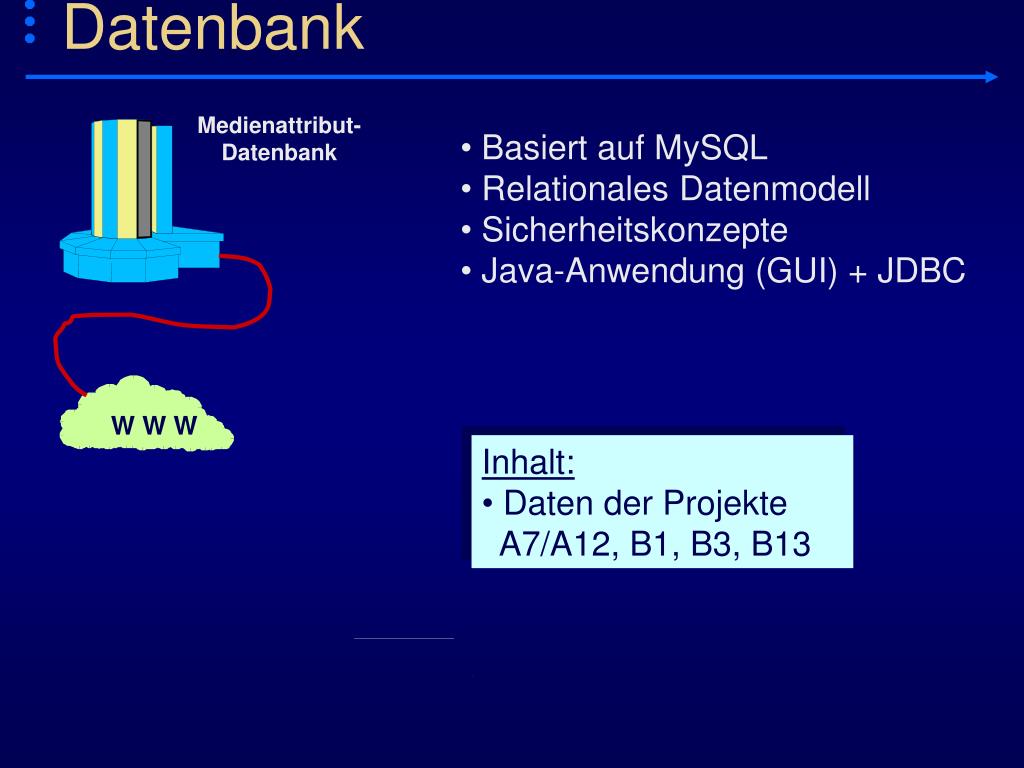 Datenbank

Medienattribut-Datenbank

W W W

• Basiert auf MySQL
• Relationales Datenmodell
• Sicherheitskonzepte
• Java-Anwendung (GUI) + JDBC

Inhalt:
• Daten der Projekte A7/A12, B1, B3, B13